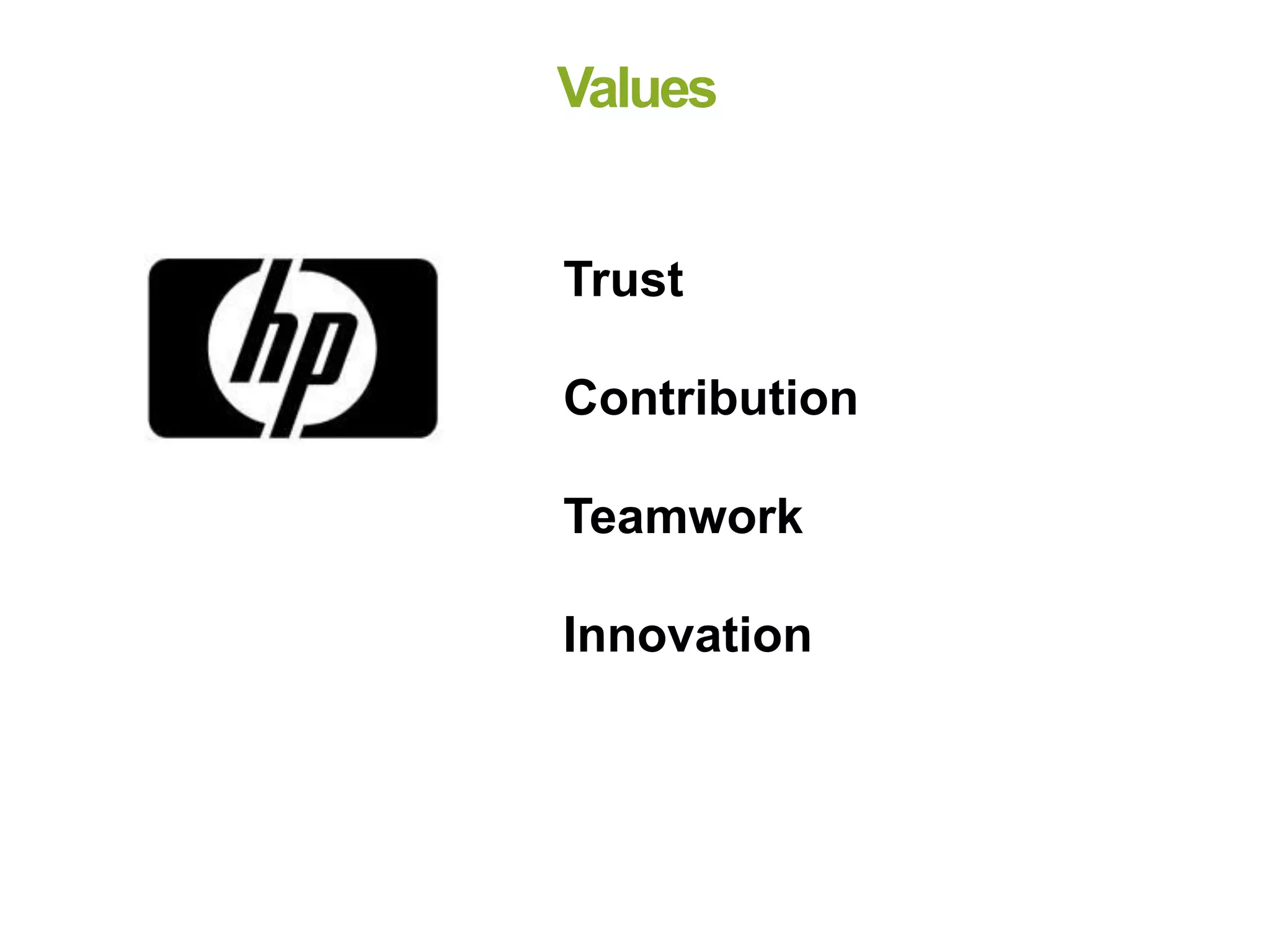 Values

hp

Trust

Contribution

Teamwork

Innovation